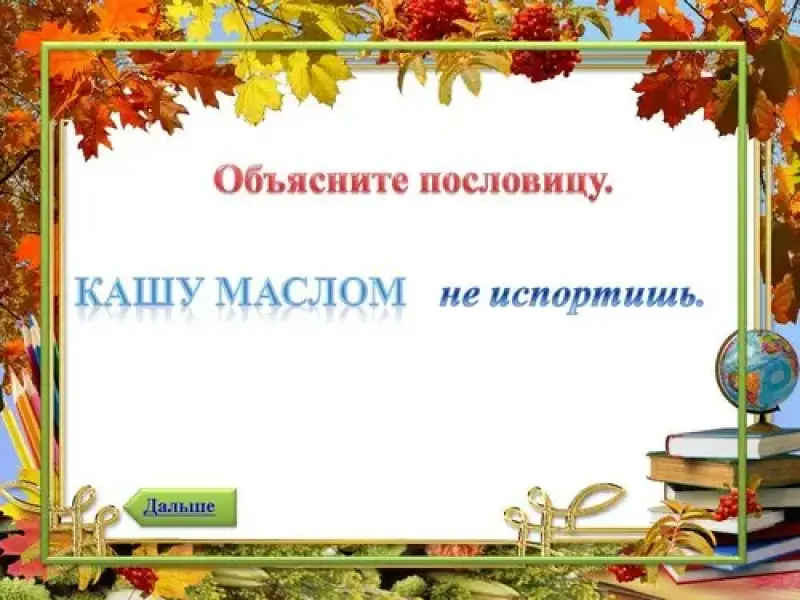 Объясните пословицу.

КАШУ МАСЛОМ не испортишь.

Дальше